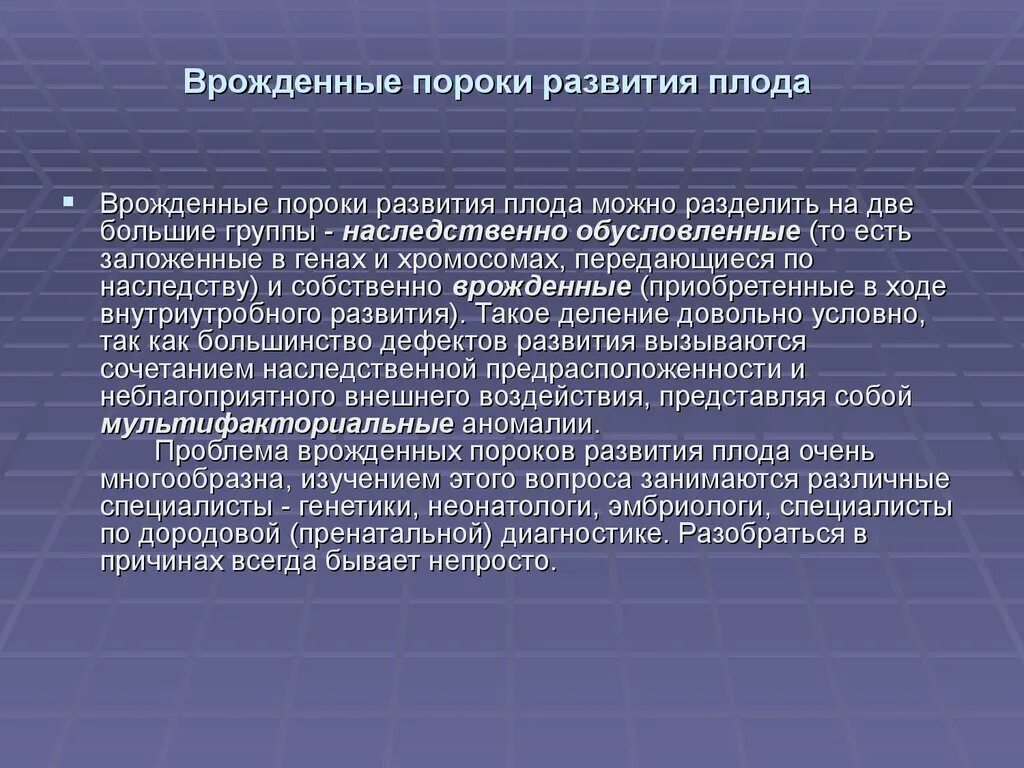 Врожденные пороки развития плода

Врожденные пороки развития плода можно разделить на две большие группы - наследственно обусловленные (то есть заложенные в генах и хромосомах, передающиеся по наследству) и собственно врожденные (приобретенные в ходе внутриутробного развития). Такое деление довольно условно, так как большинство дефектов развития вызываются сочетанием наследственной предрасположенности и неблагоприятного внешнего воздействия, представляя собой мультифакториальные аномалии.

Проблема врожденных пороков развития плода очень многообразна, изучением этого вопроса занимаются различные специалисты - генетики, неонатологи, эмбриологи, специалисты по дородовой (пренатальной) диагностике. Разобраться в причинах всегда бывает непросто.